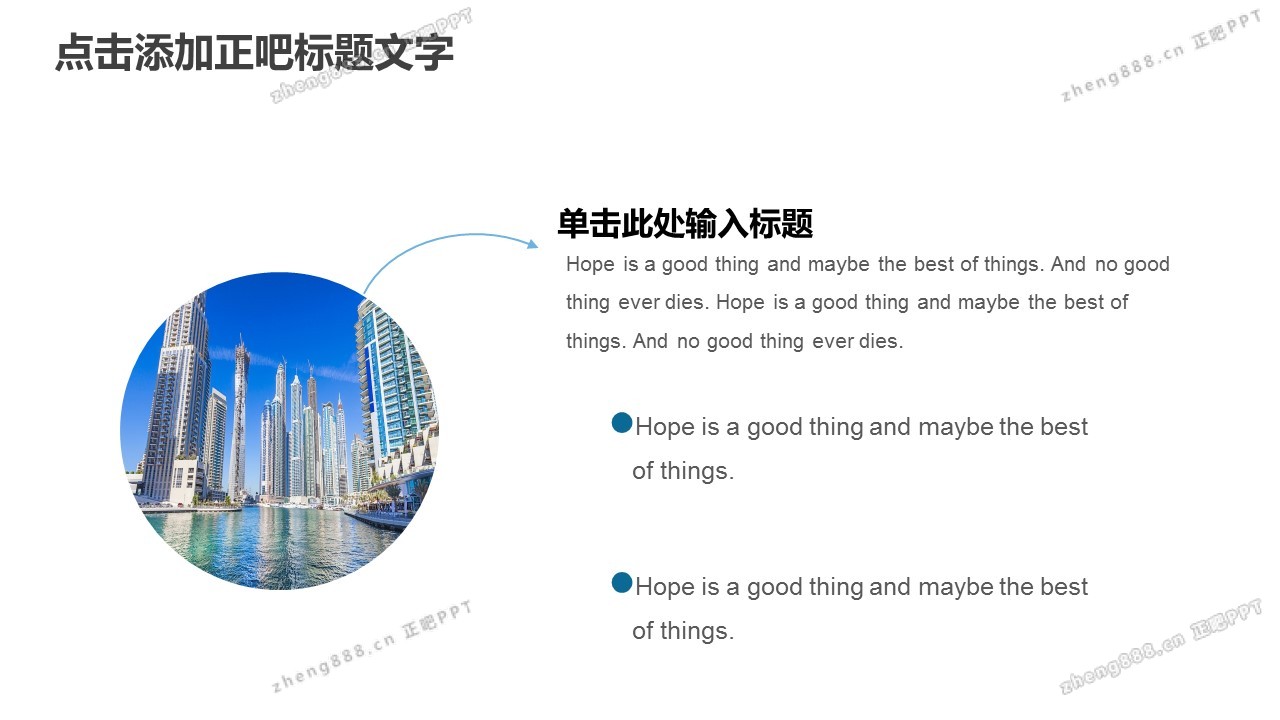 点击添加正吧标题文字

zheng888.cn 正吧PPT

zheng888.cn 正吧PPT

单击此处输入标题

Hope is a good thing and maybe the best of things. And no good thing ever dies. Hope is a good thing and maybe the best of things. And no good thing ever dies.

Hope is a good thing and maybe the best of things.

Hope is a good thing and maybe the best of things.

zheng888.cn 正吧PPT

zheng888.cn 正吧PPT